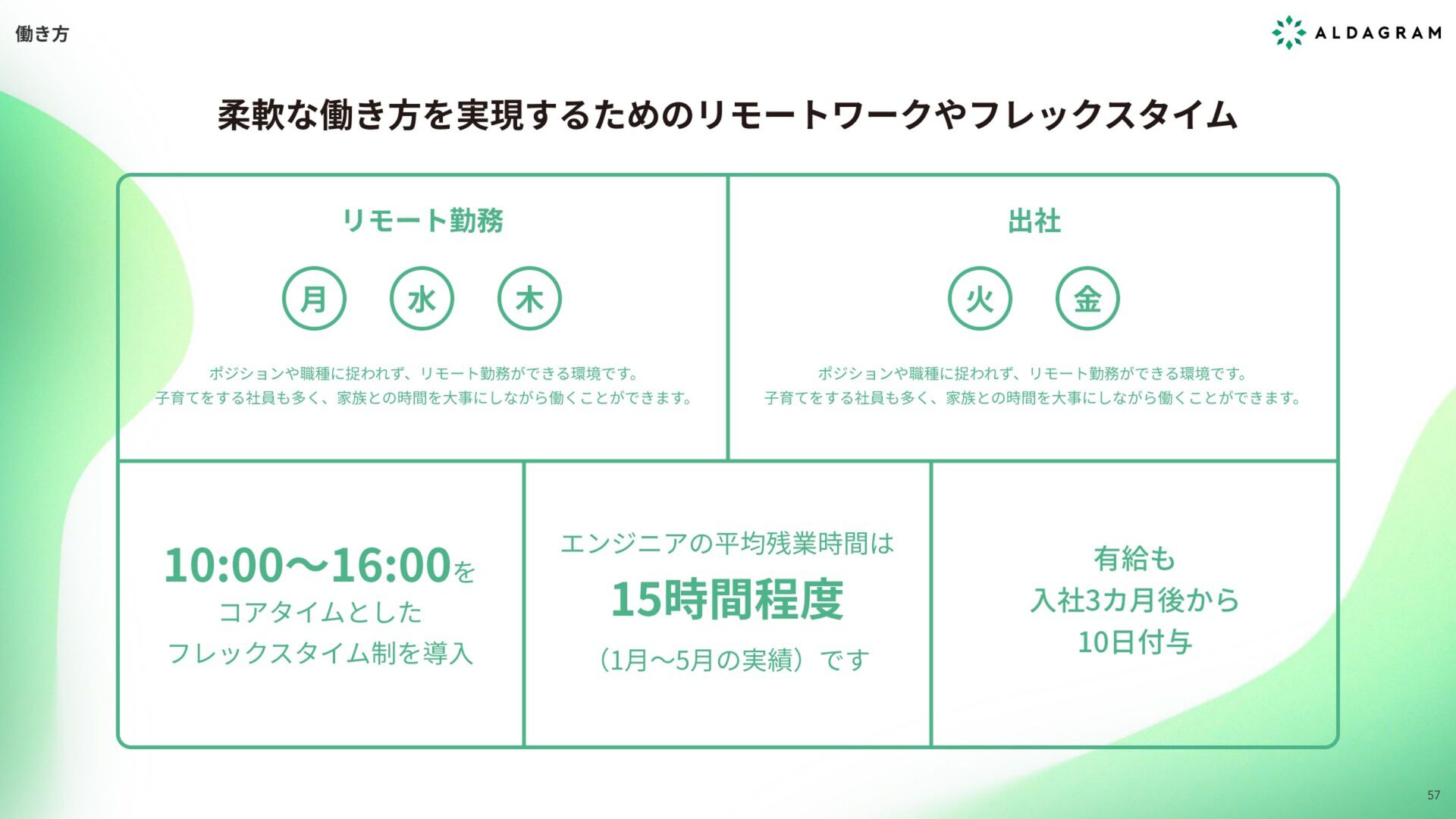 働き方

ALDAGRAM

柔軟な働き方を実現するためのリモートワークやフレックスタイム

リモート勤務

月 水 木

ポジションや職種に捉われず、リモート勤務ができる環境です。
子育てをする社員も多く、家族との時間を大事にしながら働くことができます。

出社

火 金

ポジションや職種に捉われず、リモート勤務ができる環境です。
子育てをする社員も多く、家族との時間を大事にしながら働くことができます。

10:00〜16:00を
コアタイムとした
フレックスタイム制を導入

エンジニアの平均残業時間は
15時間程度
（1月〜5月の実績）です

有給も
入社3カ月後から
10日付与

57